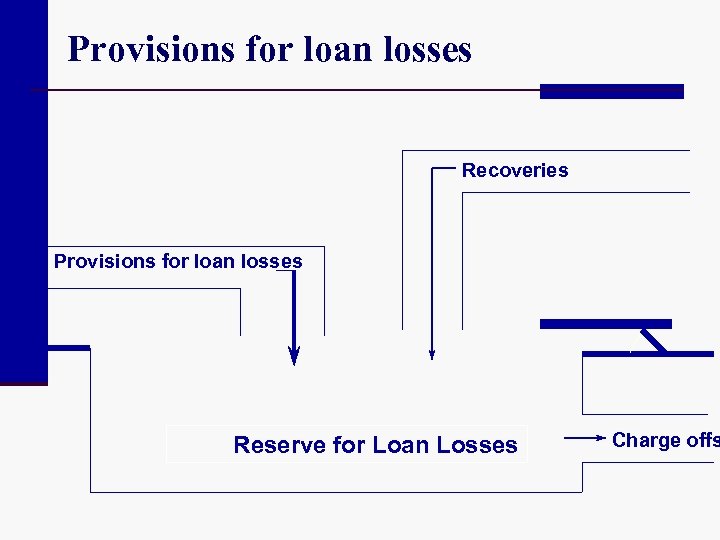 Provisions for loan losses

Recoveries

Provisions for loan losses

Reserve for Loan Losses

Charge offs